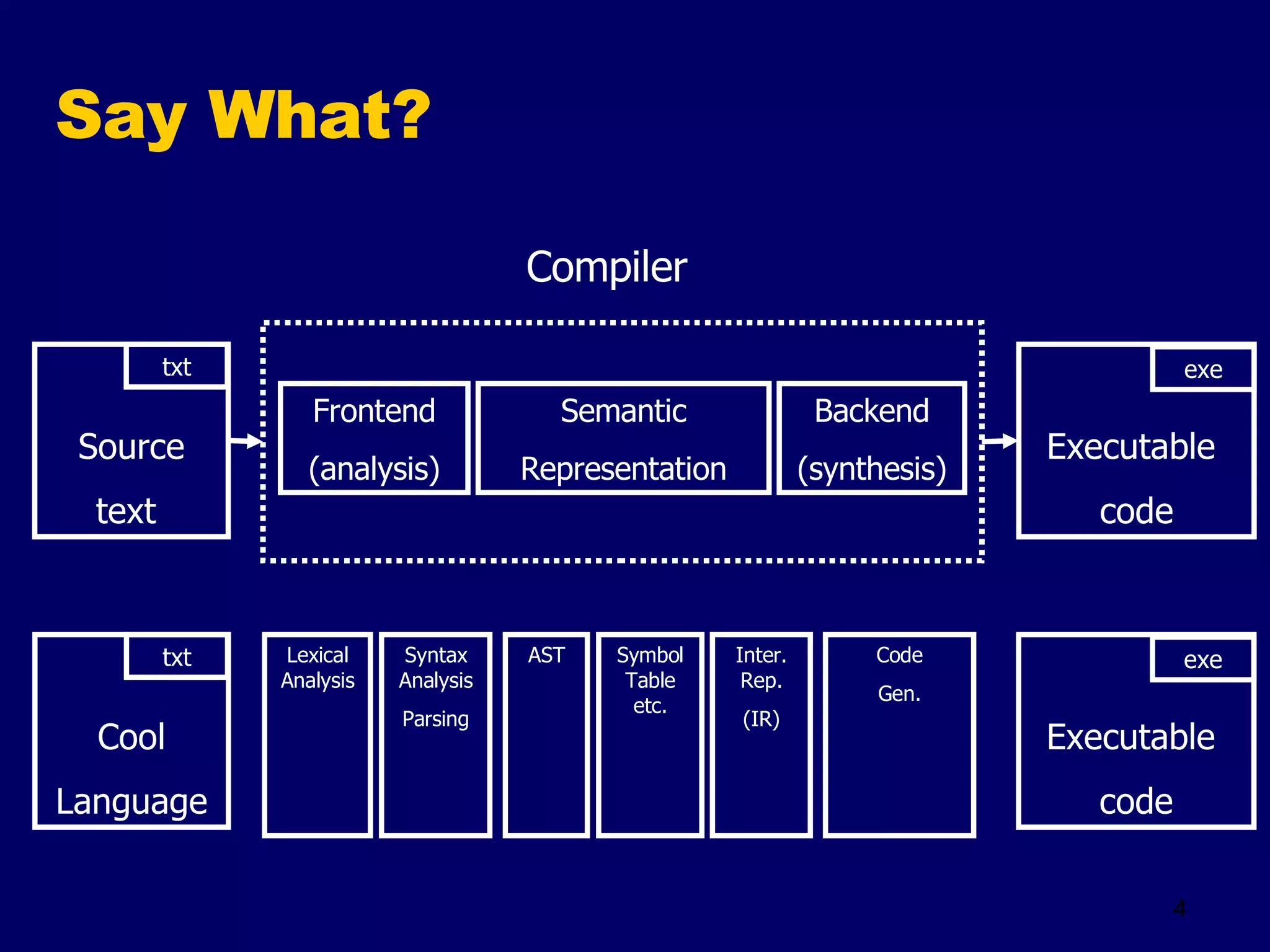 Say What?

Compiler

txt
Source text

Frontend (analysis)

Semantic Representation

Backend (synthesis)

exe
Executable code

txt
Cool Language

Lexical Analysis

Syntax Analysis
Parsing

AST

Symbol Table etc.

Inter. Rep.
(IR)

Code
Gen.

exe
Executable code

4